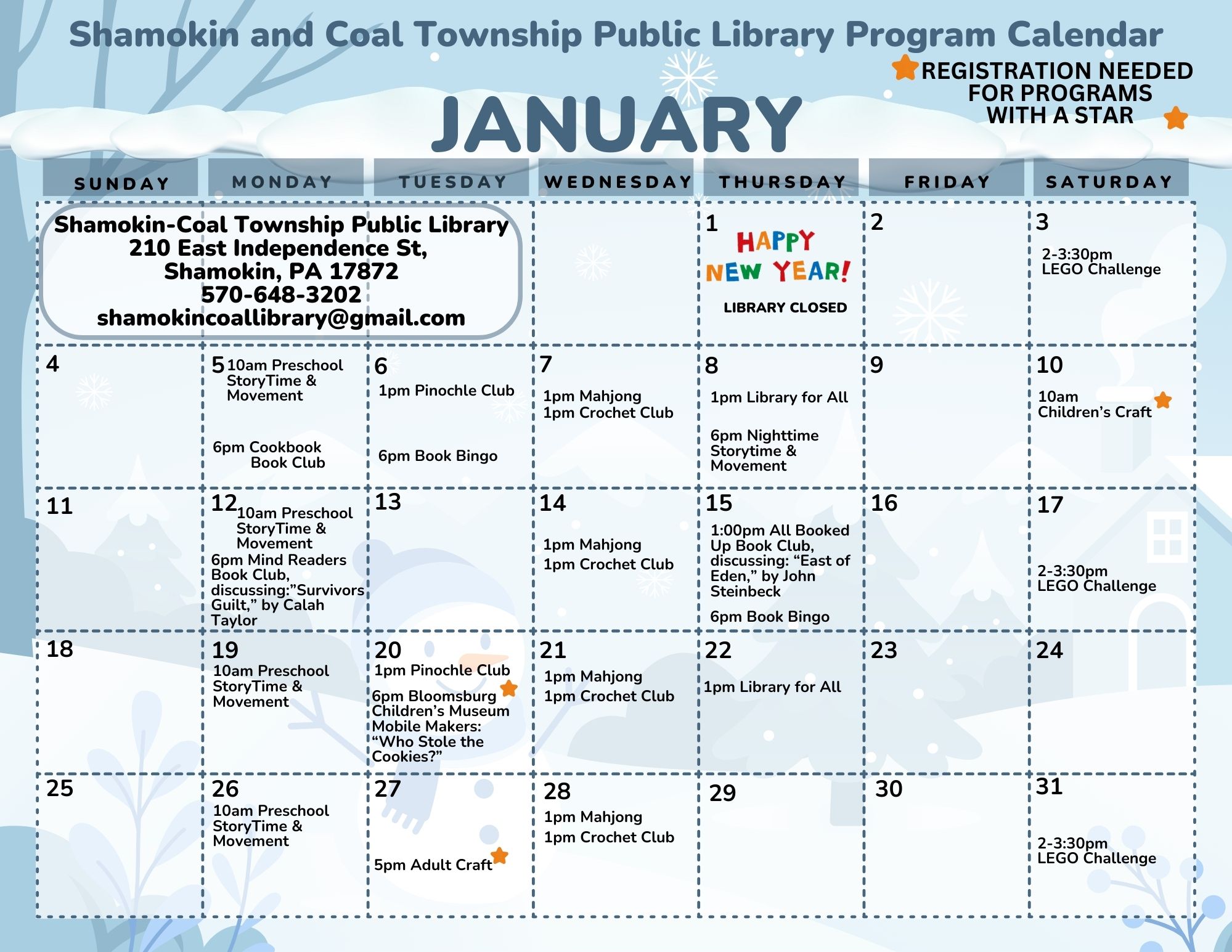 Shamokin and Coal Township Public Library Program Calendar

REGISTRATION NEEDED FOR PROGRAMS WITH A STAR

JANUARY

| SUNDAY | MONDAY | TUESDAY | WEDNESDAY | THURSDAY | FRIDAY | SATURDAY |
|---|---|---|---|---|---|---|
| Shamokin-Coal Township Public Library 210 East Independence St, Shamokin, PA 17872 570-648-3202 shamokincoallibrary@gmail.com | | | | 1 HAPPY NEW YEAR! LIBRARY CLOSED | 2 | 3 2-3:30pm LEGO Challenge |
| 4 | 5 10am Preschool StoryTime & Movement 6pm Cookbook Book Club | 6 1pm Pinochle Club 6pm Book Bingo | 7 1pm Mahjong 1pm Crochet Club | 8 1pm Library for All 6pm Nighttime Storytime & Movement | 9 | 10 10am Children's Craft |
| 11 | 12 10am Preschool StoryTime & Movement 6pm Mind Readers Book Club, discussing:"Survivors Guilt," by Calah Taylor | 13 | 14 1pm Mahjong 1pm Crochet Club | 15 1:00pm All Booked Up Book Club, discussing: "East of Eden," by John Steinbeck 6pm Book Bingo | 16 | 17 2-3:30pm LEGO Challenge |
| 18 | 19 10am Preschool StoryTime & Movement | 20 1pm Pinochle Club 6pm Bloomsburg Children's Museum Mobile Makers: "Who Stole the Cookies?" | 21 1pm Mahjong 1pm Crochet Club | 22 1pm Library for All | 23 | 24 |
| 25 | 26 10am Preschool StoryTime & Movement | 27 5pm Adult Craft | 28 1pm Mahjong 1pm Crochet Club | 29 | 30 | 31 2-3:30pm LEGO Challenge |